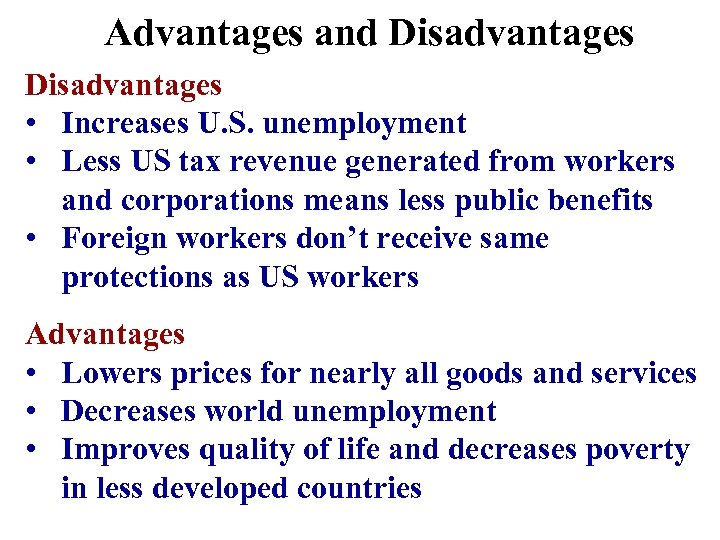 Advantages and Disadvantages

Disadvantages
• Increases U.S. unemployment
• Less US tax revenue generated from workers and corporations means less public benefits
• Foreign workers don't receive same protections as US workers

Advantages
• Lowers prices for nearly all goods and services
• Decreases world unemployment
• Improves quality of life and decreases poverty in less developed countries